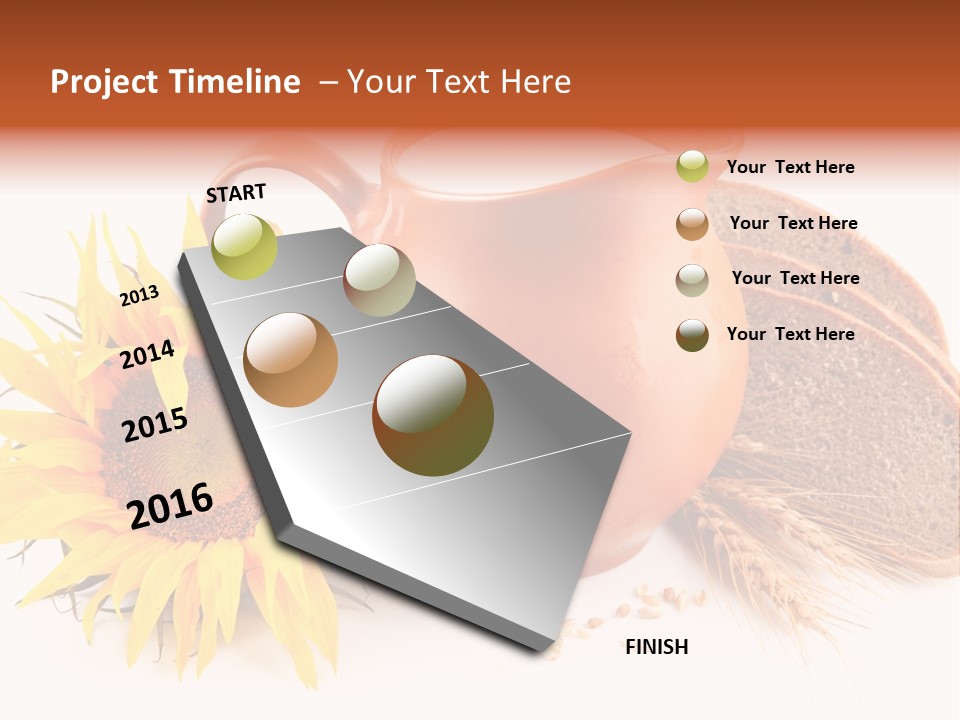 Project Timeline – Your Text Here

START

2013

2014

2015

2016

FINISH

Your Text Here

Your Text Here

Your Text Here

Your Text Here